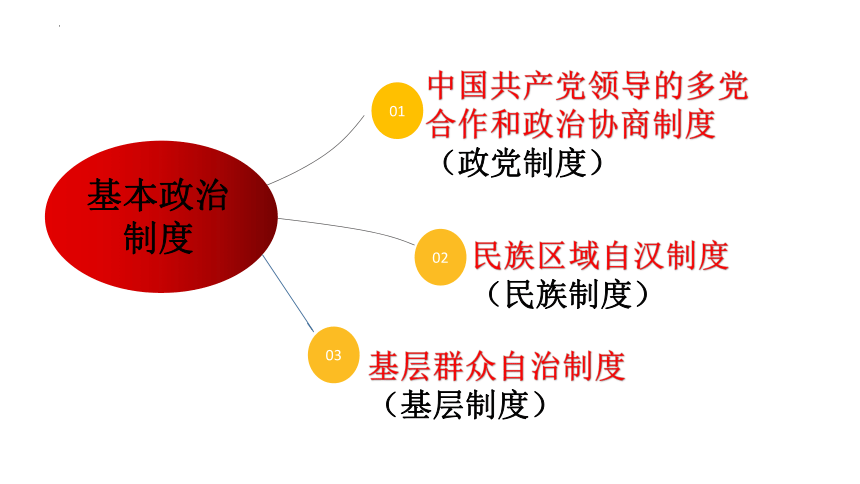 基本政治制度

01 中国共产党领导的多党合作和政治协商制度
（政党制度）

02 民族区域自汉制度
（民族制度）

03 基层群众自治制度
（基层制度）